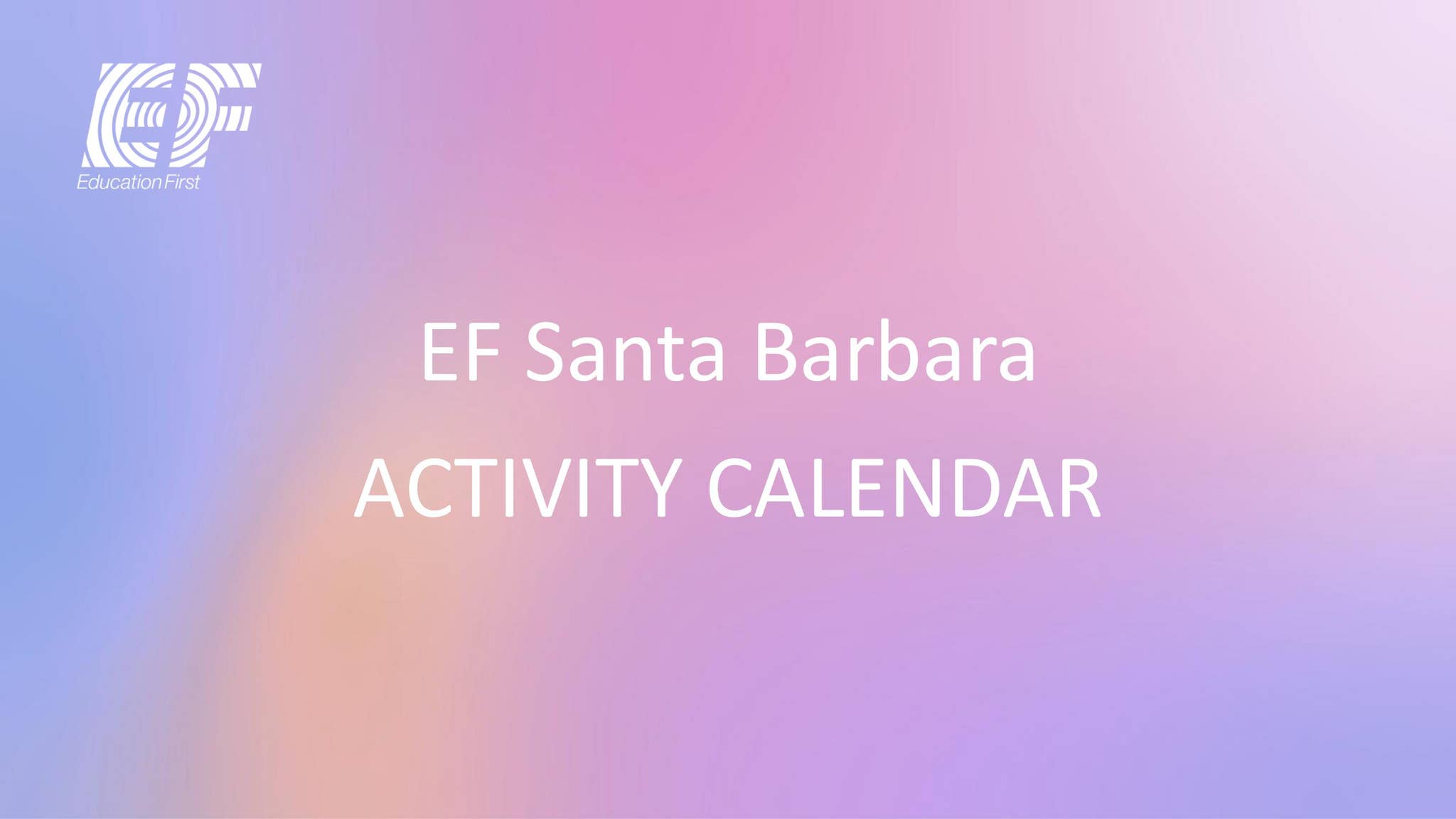 EF
Education First

EF Santa Barbara

ACTIVITY CALENDAR